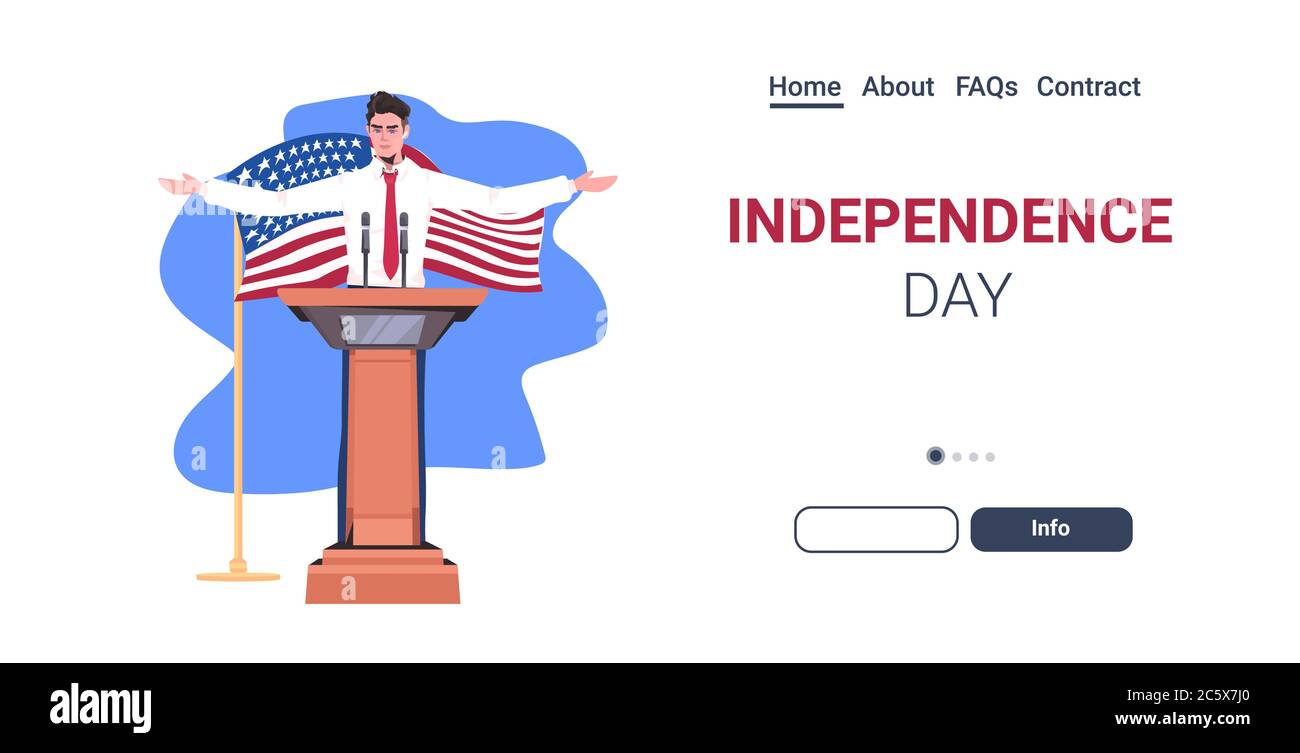 Home About FAQs Contract

INDEPENDENCE DAY

Info

alamy

Image ID: 2C5X7J0
www.alamy.com